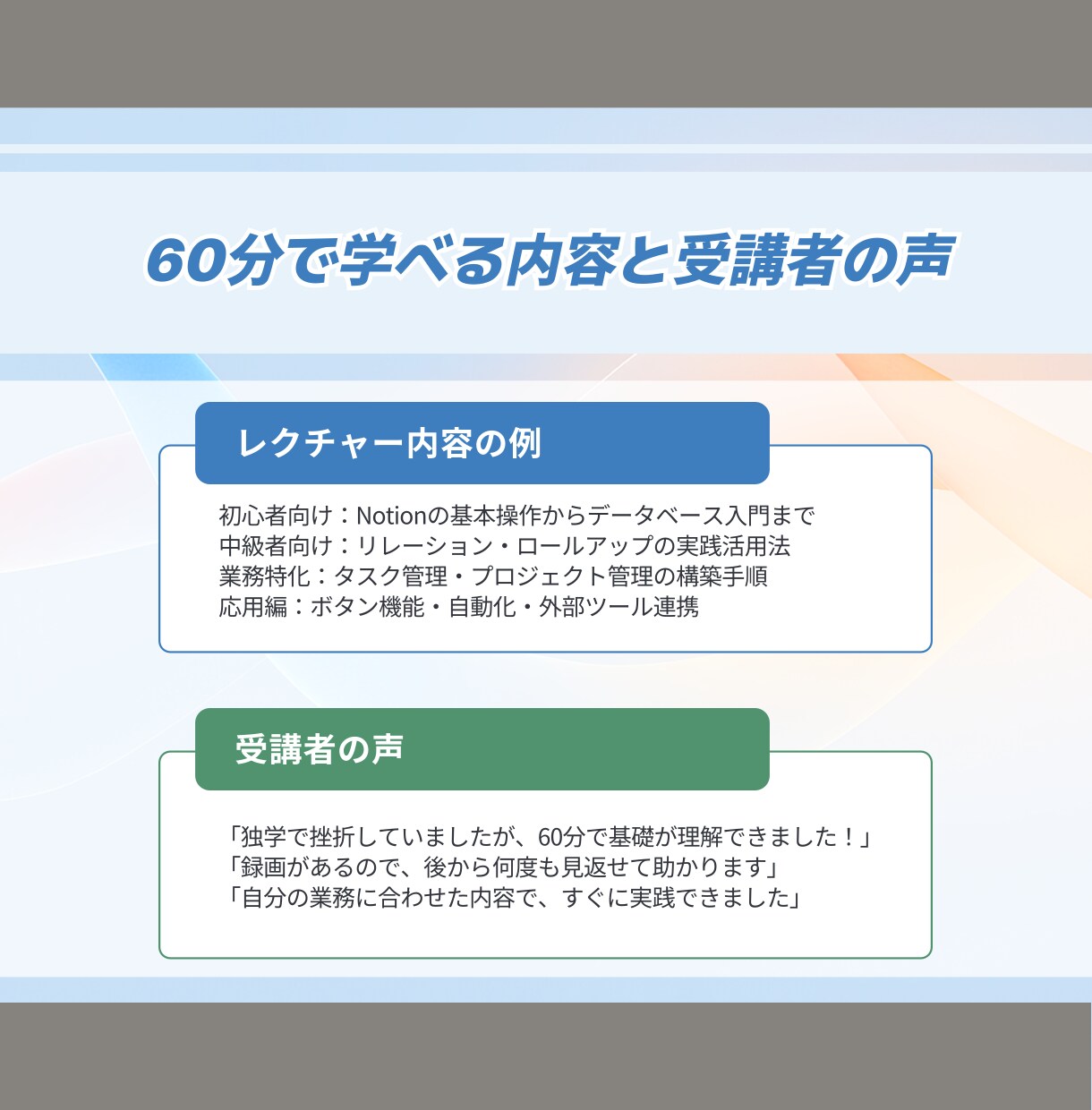 60分で学べる内容と受講者の声

レクチャー内容の例

初心者向け：Notionの基本操作からデータベース入門まで
中級者向け：リレーション・ロールアップの実践活用法
業務特化：タスク管理・プロジェクト管理の構築手順
応用編：ボタン機能・自動化・外部ツール連携

受講者の声

「独学で挫折していましたが、60分で基礎が理解できました！」
「録画があるので、後から何度も見返せて助かります」
「自分の業務に合わせた内容で、すぐに実践できました」